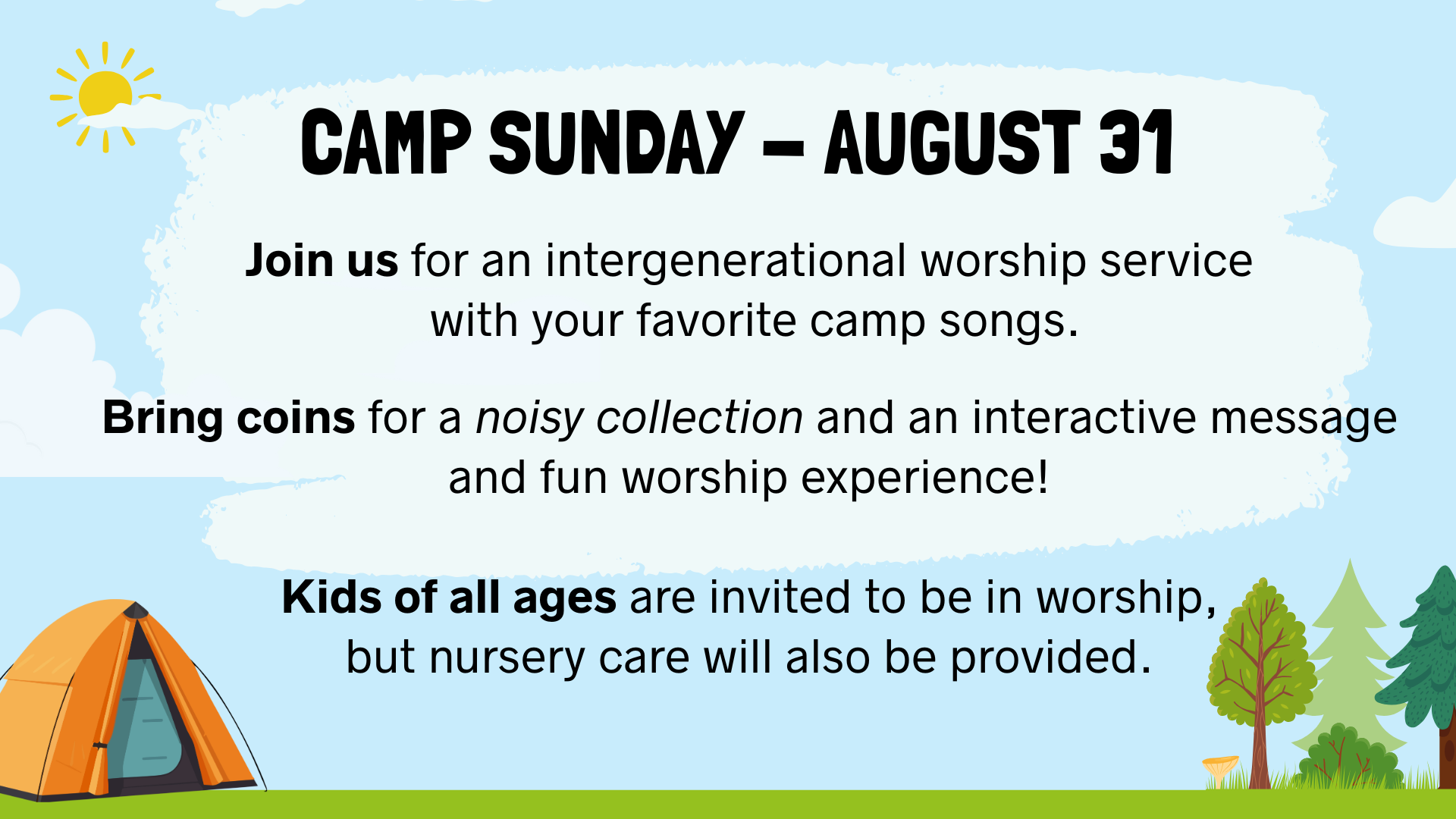 CAMP SUNDAY – AUGUST 31

Join us for an intergenerational worship service with your favorite camp songs.

Bring coins for a noisy collection and an interactive message and fun worship experience!

Kids of all ages are invited to be in worship, but nursery care will also be provided.